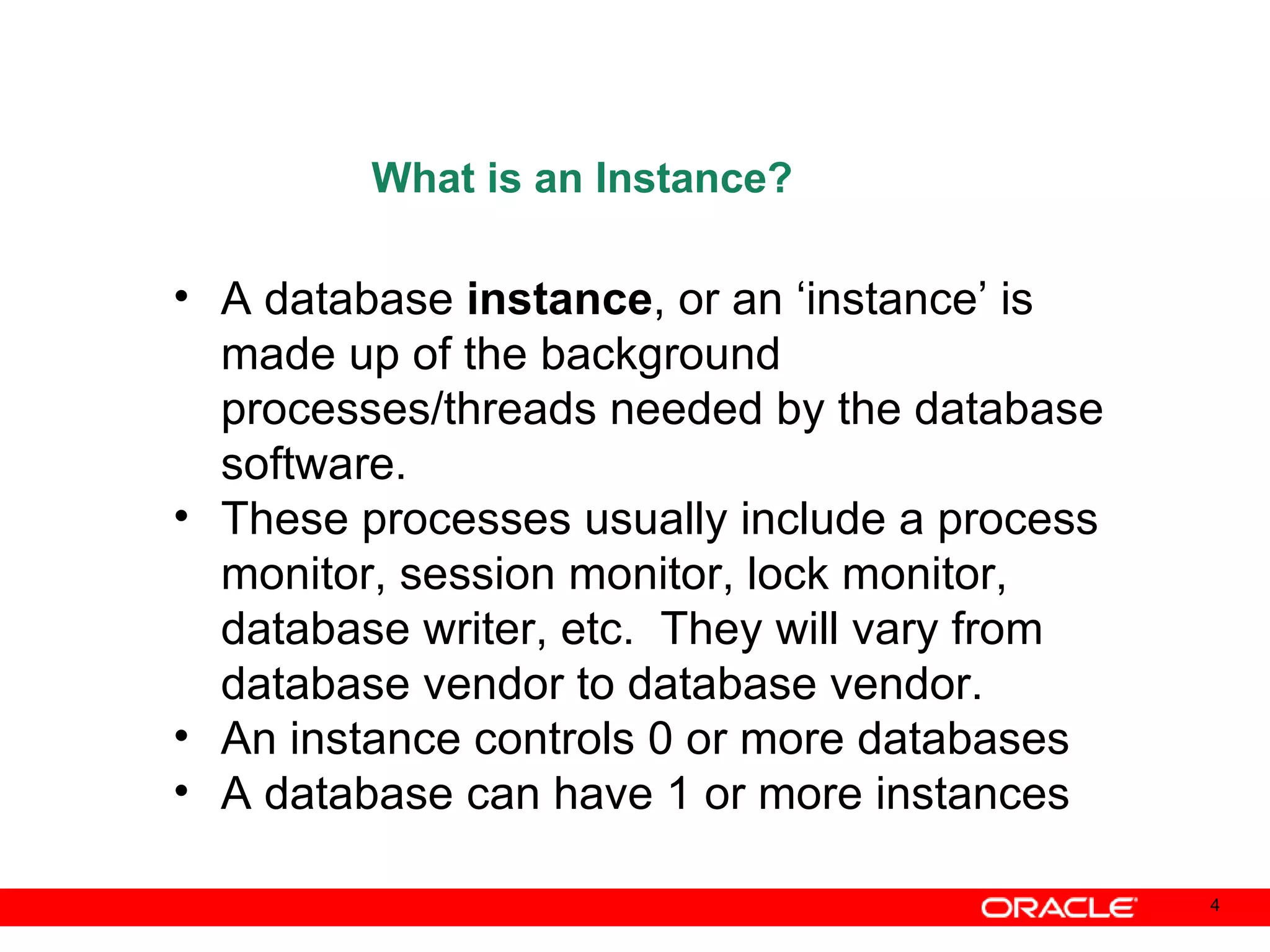 What is an Instance?

• A database instance, or an ‘instance’ is made up of the background processes/threads needed by the database software.
• These processes usually include a process monitor, session monitor, lock monitor, database writer, etc. They will vary from database vendor to database vendor.
• An instance controls 0 or more databases
• A database can have 1 or more instances

ORACLE

4